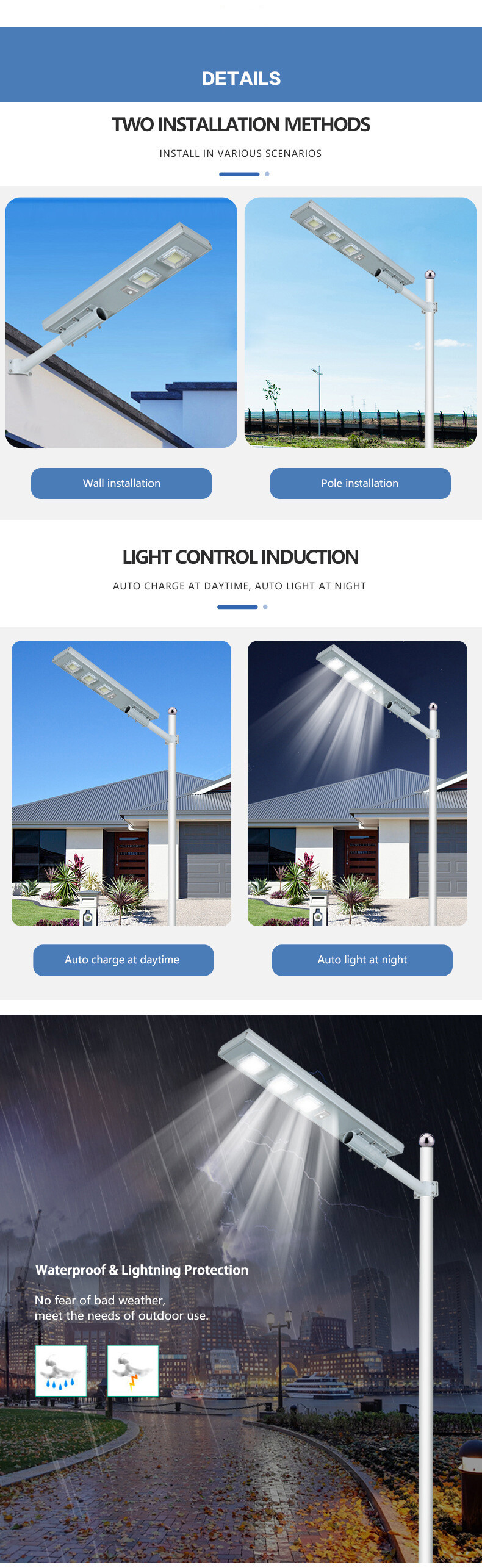 DETAILS

TWO INSTALLATION METHODS

INSTALL IN VARIOUS SCENARIOS

Wall installation

Pole installation

LIGHT CONTROL INDUCTION

AUTO CHARGE AT DAYTIME, AUTO LIGHT AT NIGHT

Auto charge at daytime

Auto light at night

Waterproof & Lightning Protection

No fear of bad weather,
meet the needs of outdoor use.